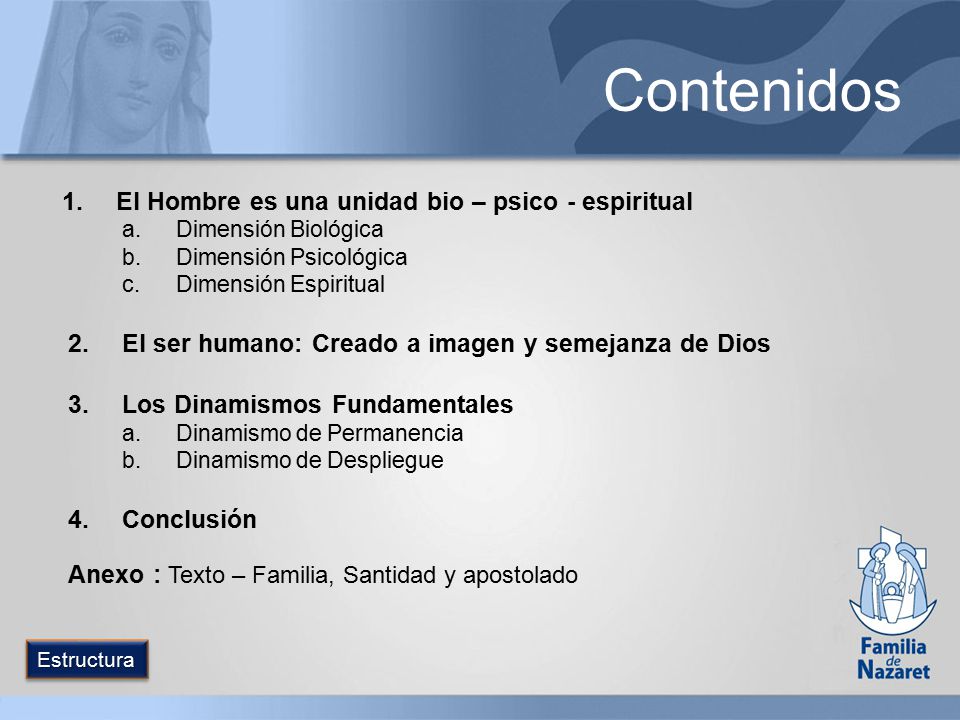 Contenidos

1. El Hombre es una unidad bio – psico - espiritual
a. Dimensión Biológica
b. Dimensión Psicológica
c. Dimensión Espiritual

2. El ser humano: Creado a imagen y semejanza de Dios

3. Los Dinamismos Fundamentales
a. Dinamismo de Permanencia
b. Dinamismo de Despliegue

4. Conclusión

Anexo : Texto – Familia, Santidad y apostolado

Estructura

Familia de Nazaret